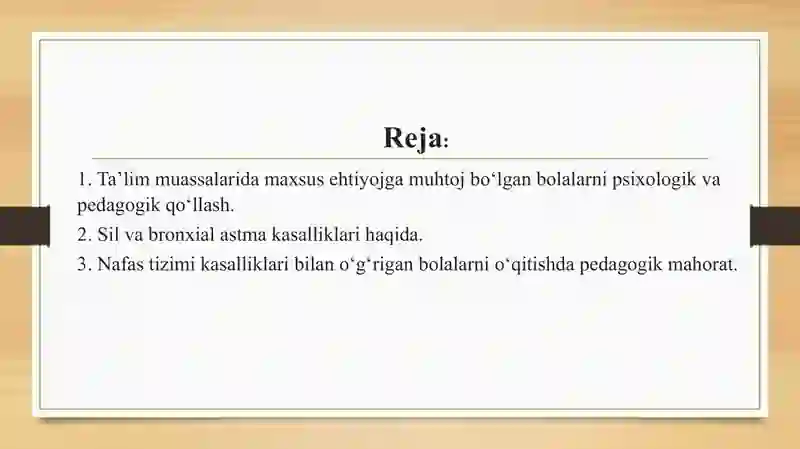 Reja:

1. Ta’lim muassalarida maxsus ehtiyojga muhtoj bo‘lgan bolalarni psixologik va pedagogik qo‘llash.
2. Sil va bronxial astma kasalliklari haqida.
3. Nafas tizimi kasalliklari bilan o‘g‘rigan bolalarni o‘qitishda pedagogik mahorat.